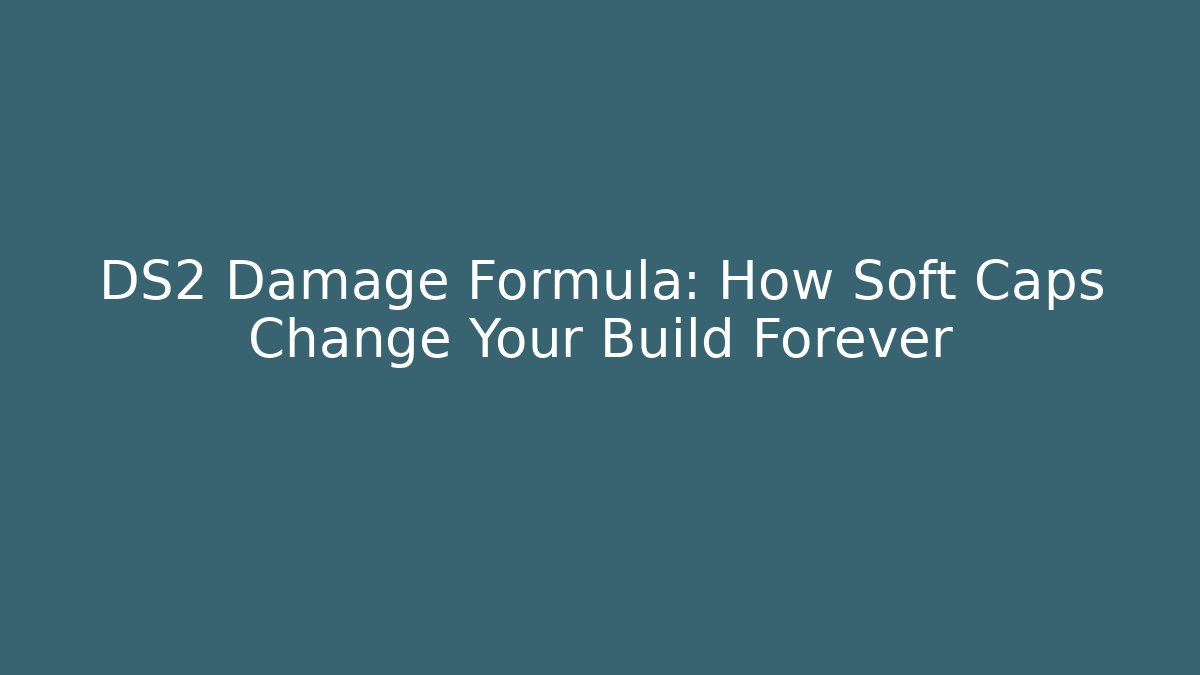 DS2 Damage Formula: How Soft Caps Change Your Build Forever